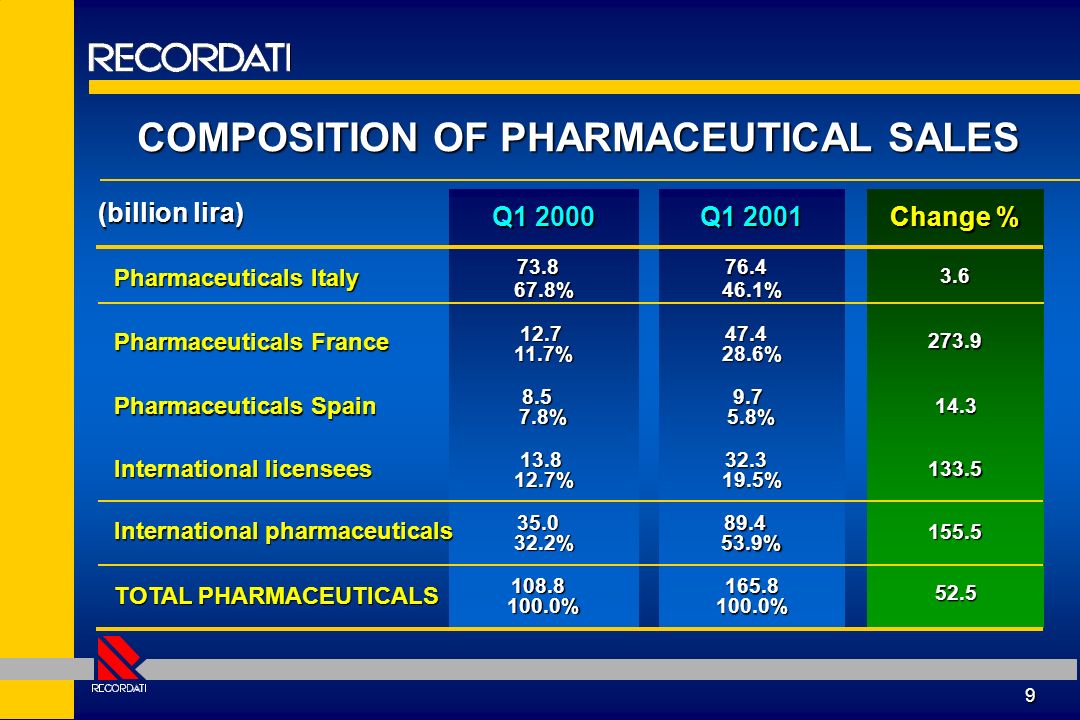 RECORDATI

COMPOSITION OF PHARMACEUTICAL SALES

| (billion lira) | Q1 2000 | Q1 2001 | Change % |
|---|---|---|---|
| Pharmaceuticals Italy | 73.8 67.8% | 76.4 46.1% | 3.6 |
| Pharmaceuticals France | 12.7 11.7% | 47.4 28.6% | 273.9 |
| Pharmaceuticals Spain | 8.5 7.8% | 9.7 5.8% | 14.3 |
| International licensees | 13.8 12.7% | 32.3 19.5% | 133.5 |
| International pharmaceuticals | 35.0 32.2% | 89.4 53.9% | 155.5 |
| TOTAL PHARMACEUTICALS | 108.8 100.0% | 165.8 100.0% | 52.5 |

RECORDATI

9